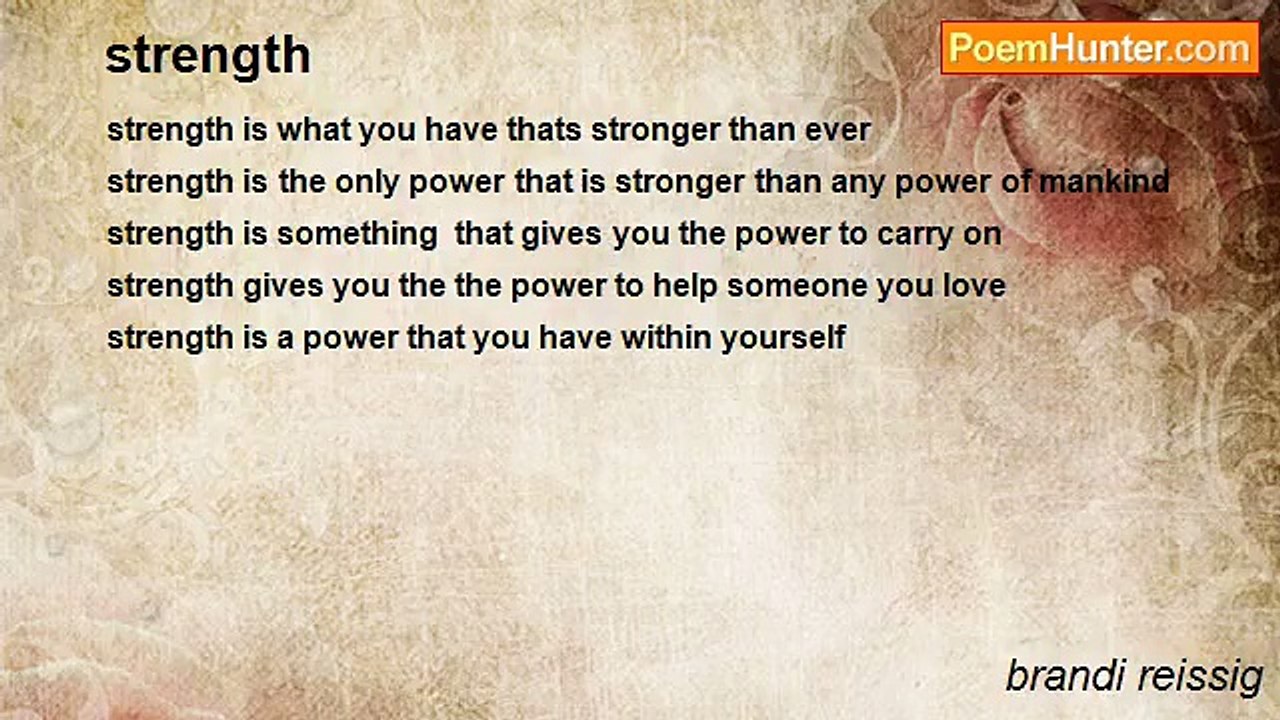 strength

PoemHunter.com

strength is what you have thats stronger than ever
strength is the only power that is stronger than any power of mankind
strength is something  that gives you the power to carry on
strength gives you the the power to help someone you love
strength is a power that you have within yourself

brandi reissig